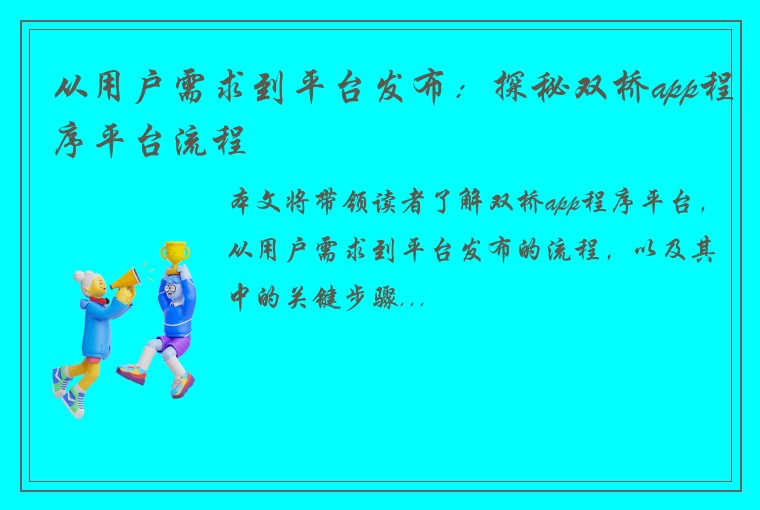 从用户需求到平台发布：探秘双桥app程序平台流程

本文将带领读者了解双桥app程序平台，从用户需求到平台发布的流程，以及其中的关键步骤...